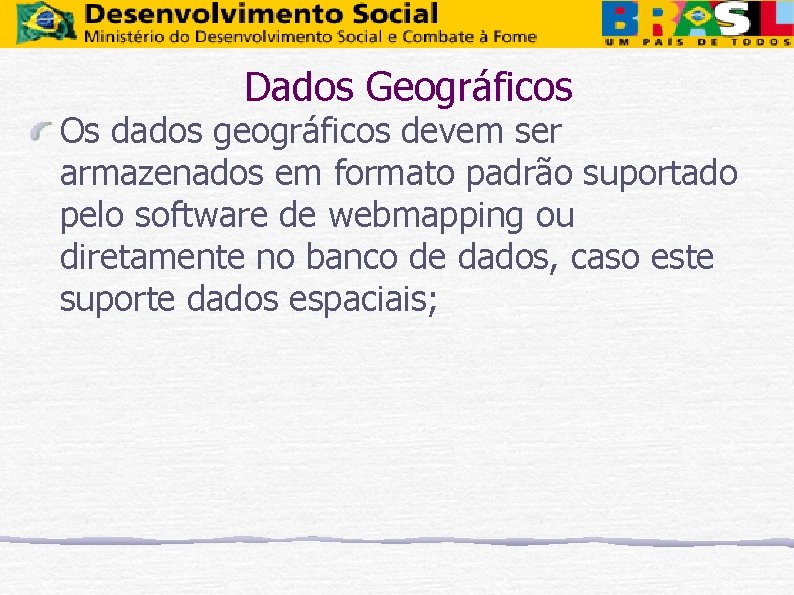 Desenvolvimento Social
Ministério do Desenvolvimento Social e Combate à Fome

BRASIL
UM PAÍS DE TODOS

Dados Geográficos

Os dados geográficos devem ser armazenados em formato padrão suportado pelo software de webmapping ou diretamente no banco de dados, caso este suporte dados espaciais;